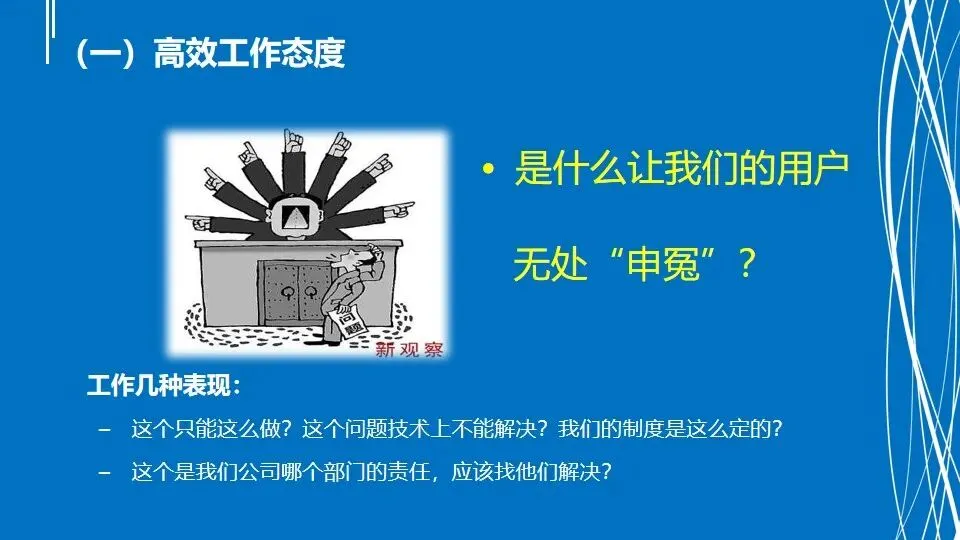 （一）高效工作态度

问题

新观察

• 是什么让我们的用户无处“申冤”？

工作几种表现：

– 这个只能这么做？这个问题技术上不能解决？我们的制度是这么定的？

– 这个是我们公司哪个部门的责任，应该找他们解决？